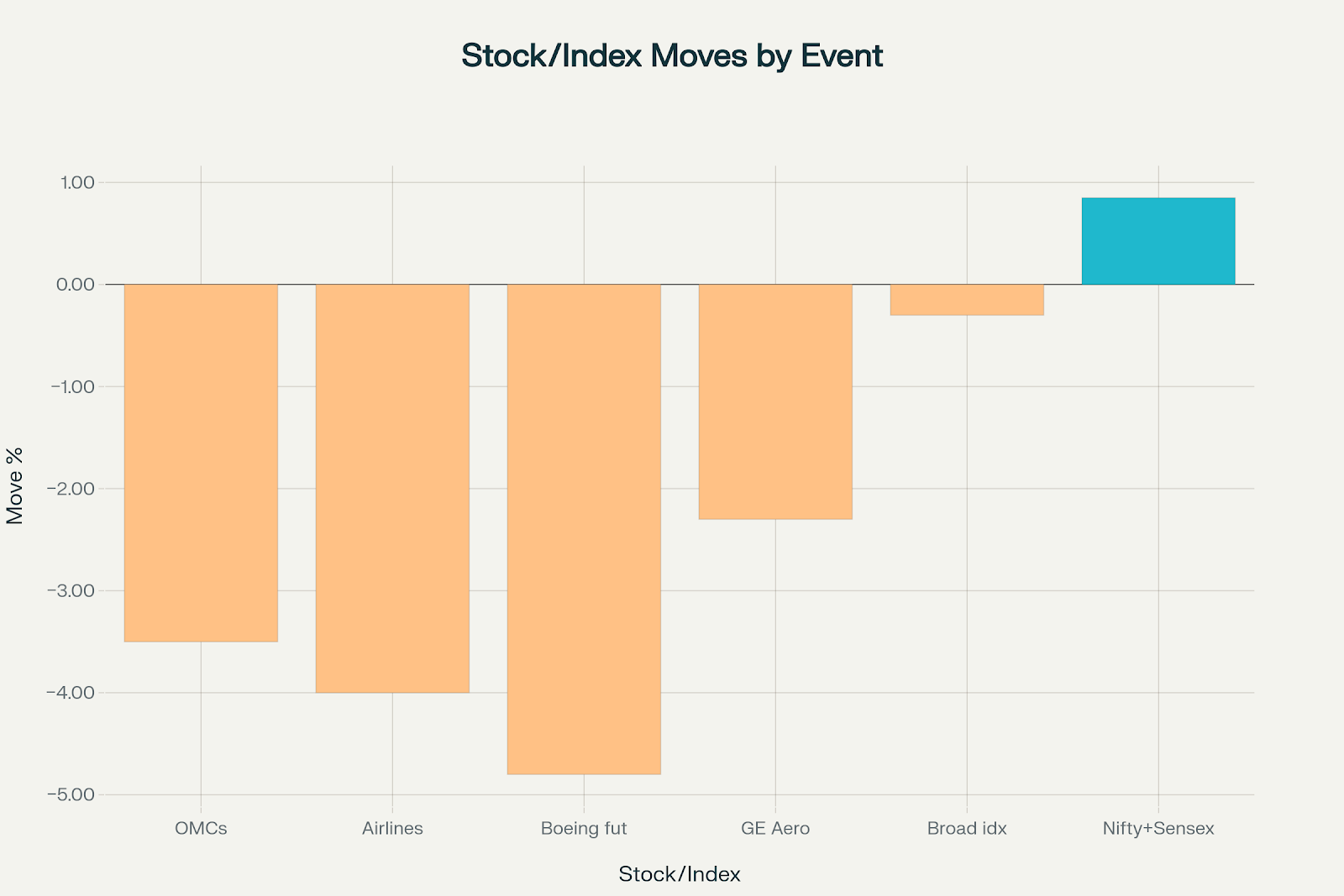 Stock/Index Moves by Event

Move %

1.00
0.00
−1.00
−2.00
−3.00
−4.00
−5.00

OMCs
Airlines
Boeing fut
GE Aero
Broad idx
Nifty+Sensex

Stock/Index